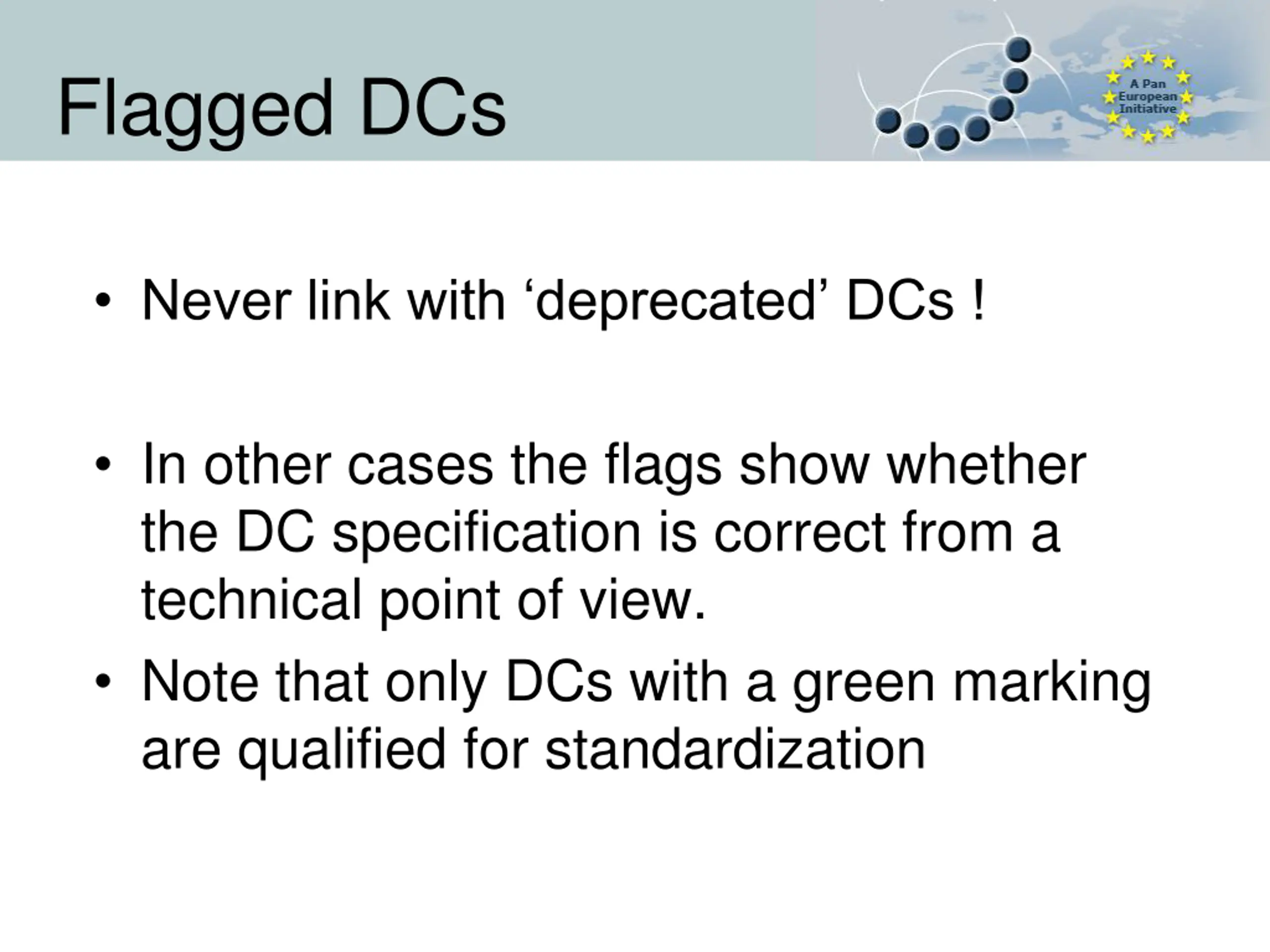 Flagged DCs

A Pan European Initiative

• Never link with ‘deprecated’ DCs !

• In other cases the flags show whether the DC specification is correct from a technical point of view.

• Note that only DCs with a green marking are qualified for standardization